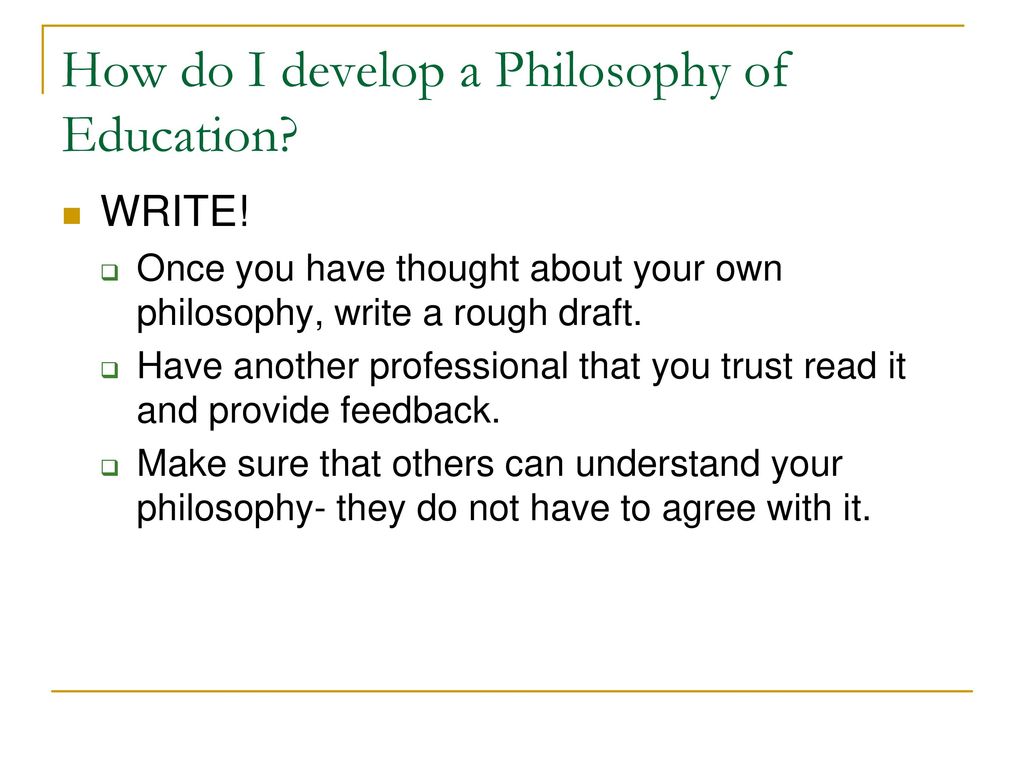 How do I develop a Philosophy of Education?

WRITE!

Once you have thought about your own philosophy, write a rough draft.

Have another professional that you trust read it and provide feedback.

Make sure that others can understand your philosophy- they do not have to agree with it.